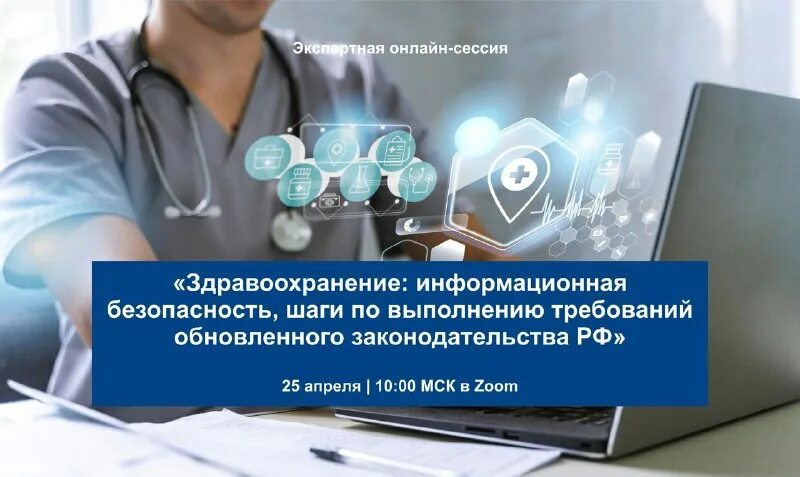 Экспертная онлайн-сессия

«Здравоохранение: информационная безопасность, шаги по выполнению требований обновленного законодательства РФ»

25 апреля | 10:00 МСК в Zoom